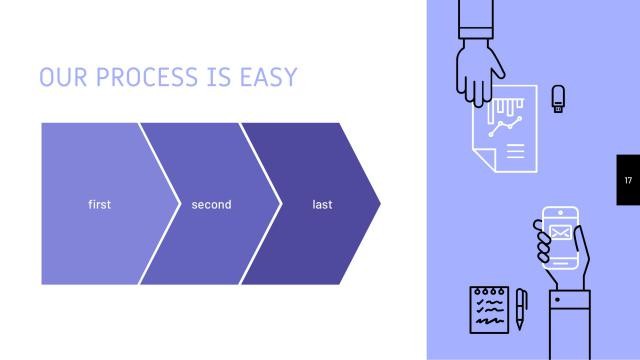 OUR PROCESS IS EASY

first

second

last

17